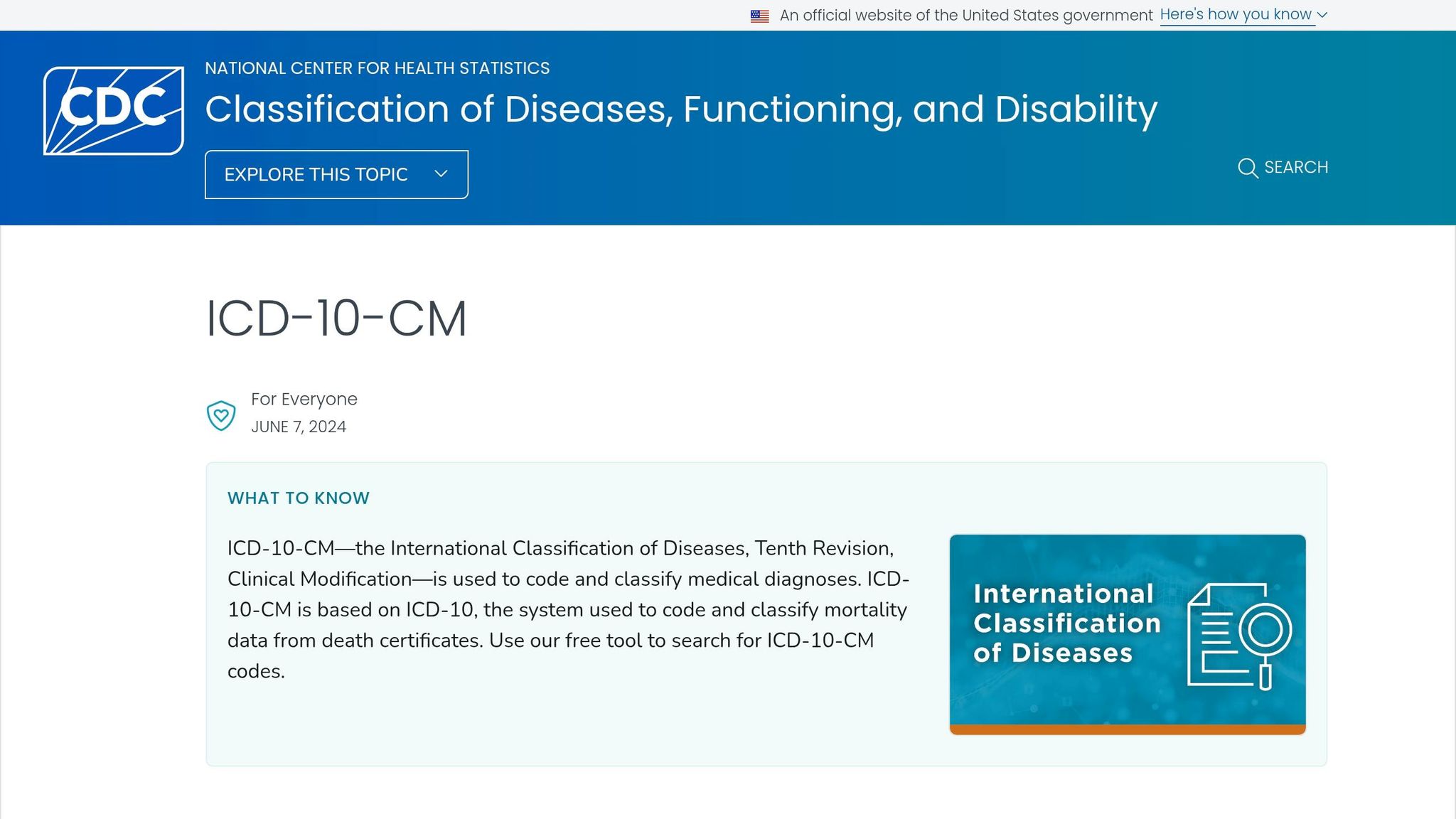 An official website of the United States government Here's how you know

CDC

NATIONAL CENTER FOR HEALTH STATISTICS

Classification of Diseases, Functioning, and Disability

EXPLORE THIS TOPIC

SEARCH

ICD-10-CM

For Everyone
JUNE 7, 2024

WHAT TO KNOW

ICD-10-CM—the International Classification of Diseases, Tenth Revision, Clinical Modification—is used to code and classify medical diagnoses. ICD-10-CM is based on ICD-10, the system used to code and classify mortality data from death certificates. Use our free tool to search for ICD-10-CM codes.

International Classification of Diseases